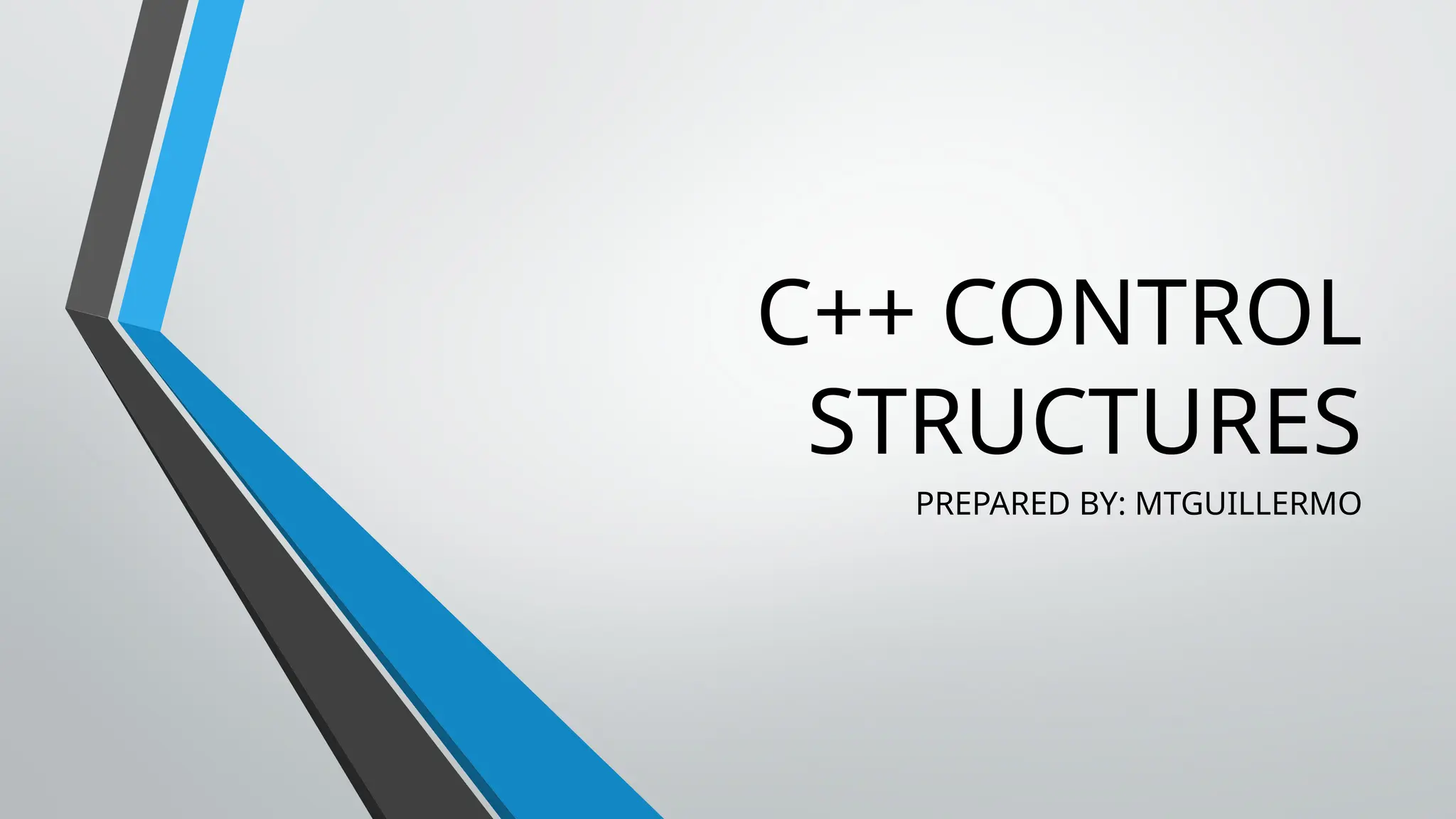 C++ CONTROL STRUCTURES

PREPARED BY: MTGUILLERMO